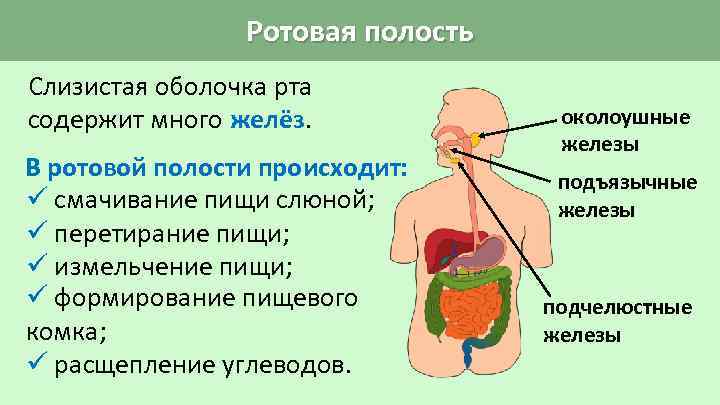 Ротовая полость

Слизистая оболочка рта содержит много желёз.

В ротовой полости происходит:
✓ смачивание пищи слюной;
✓ перетирание пищи;
✓ измельчение пищи;
✓ формирование пищевого комка;
✓ расщепление углеводов.

околоушные железы

подъязычные железы

подчелюстные железы